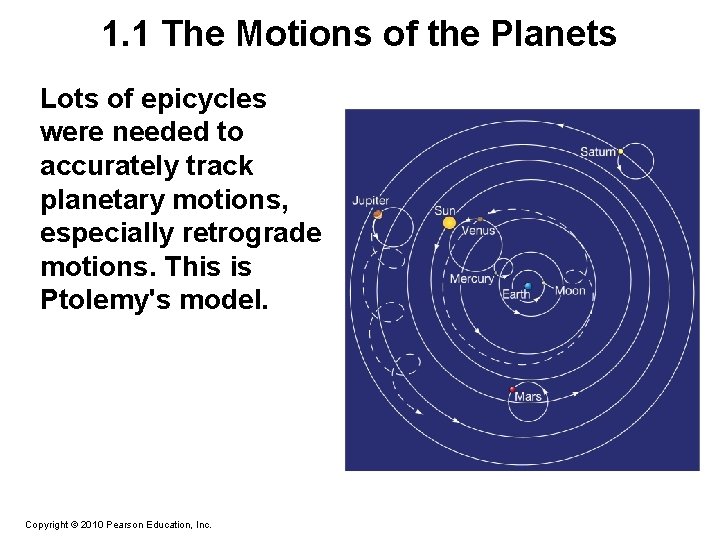 1.1 The Motions of the Planets

Lots of epicycles were needed to accurately track planetary motions, especially retrograde motions. This is Ptolemy's model.

Saturn
Jupiter
Sun
Venus
Mercury
Earth
Moon
Mars

Copyright © 2010 Pearson Education, Inc.